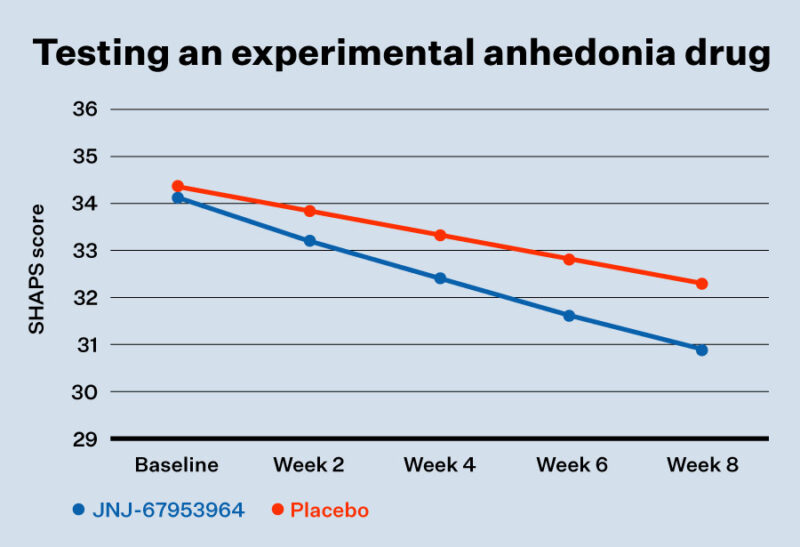 Testing an experimental anhedonia drug

SHAPS score

36
35
34
33
32
31
30
29

Baseline
Week 2
Week 4
Week 6
Week 8

JNJ-67953964
Placebo